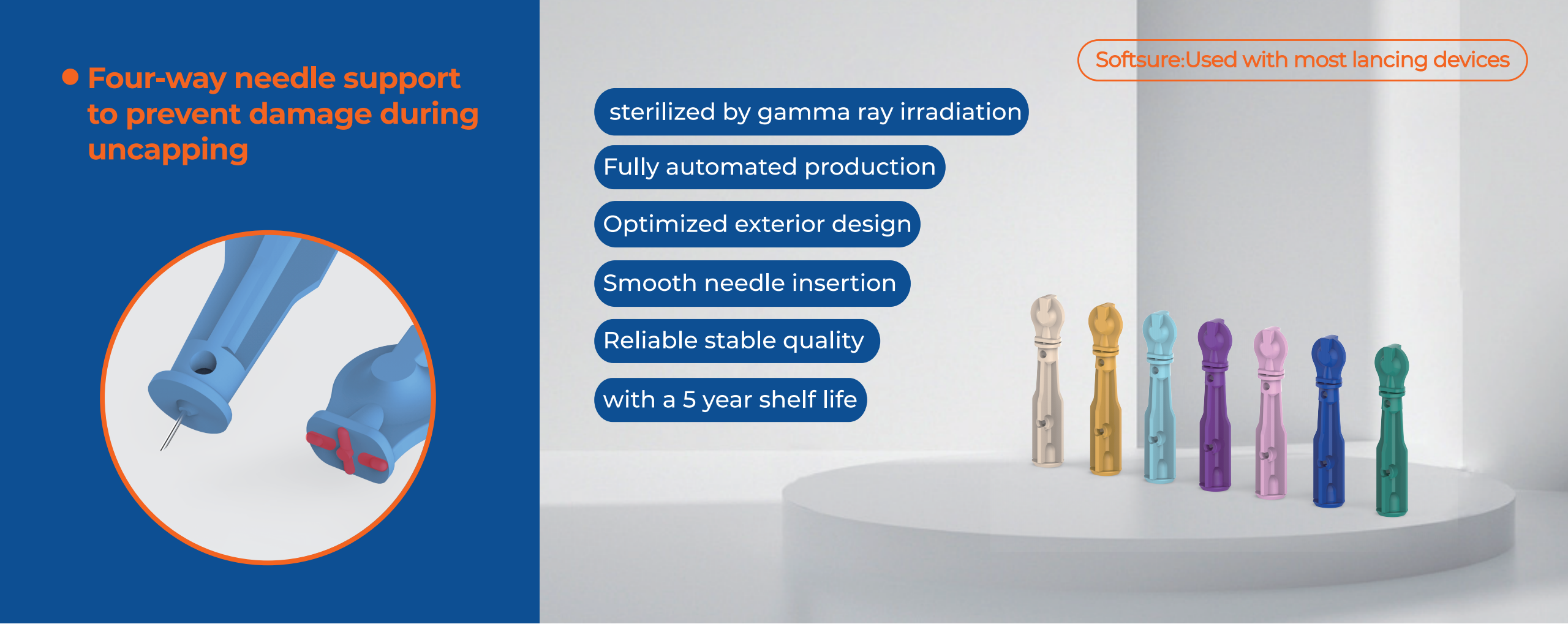 ● Four-way needle support to prevent damage during uncapping

Softsure:Used with most lancing devices

sterilized by gamma ray irradiation

Fully automated production

Optimized exterior design

Smooth needle insertion

Reliable stable quality

with a 5 year shelf life